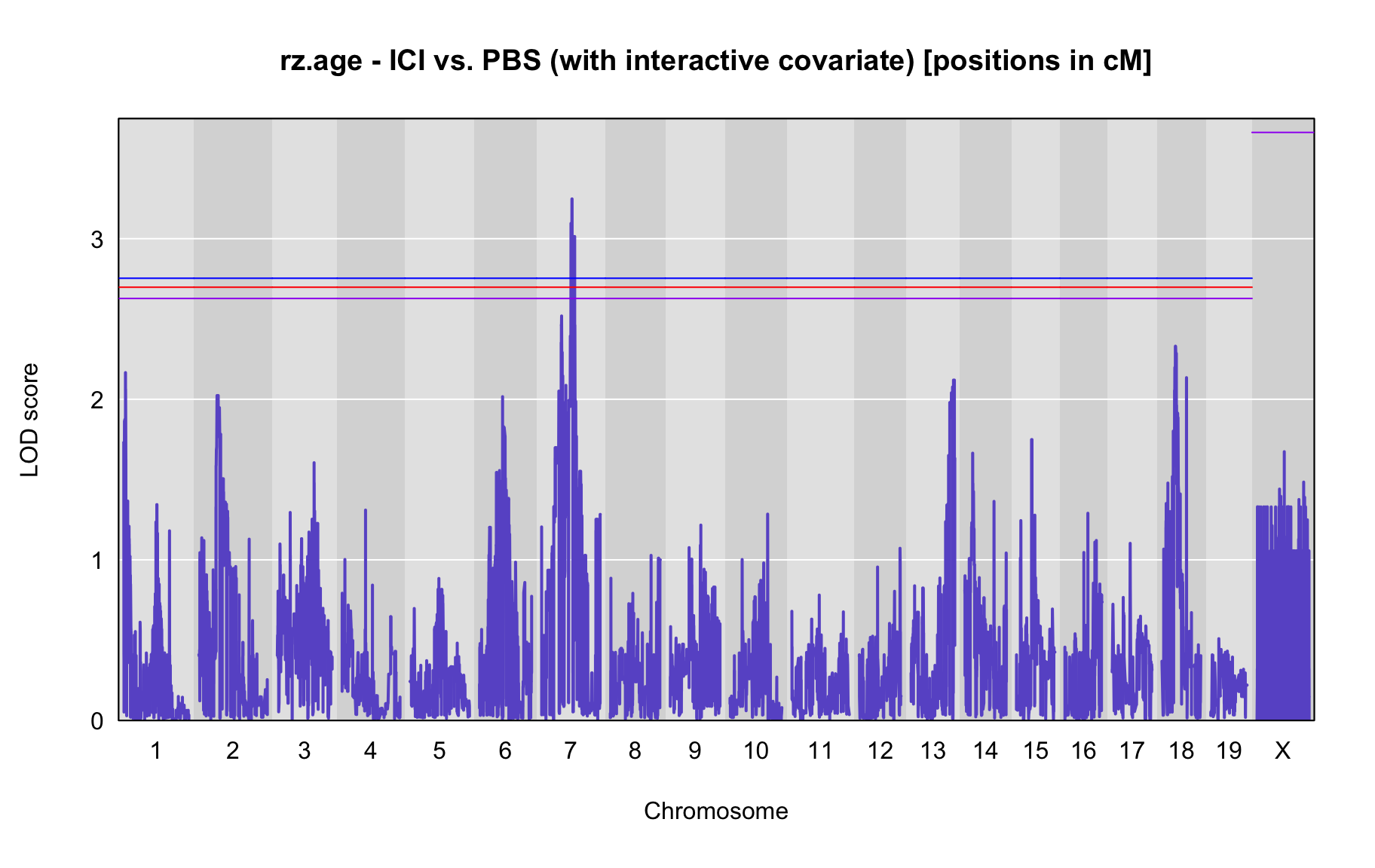 rz.age - ICI vs. PBS (with interactive covariate) [positions in cM]

LOD score

3
2
1
0

1 2 3 4 5 6 7 8 9 10 11 12 13 14 15 16 17 18 19 X

Chromosome